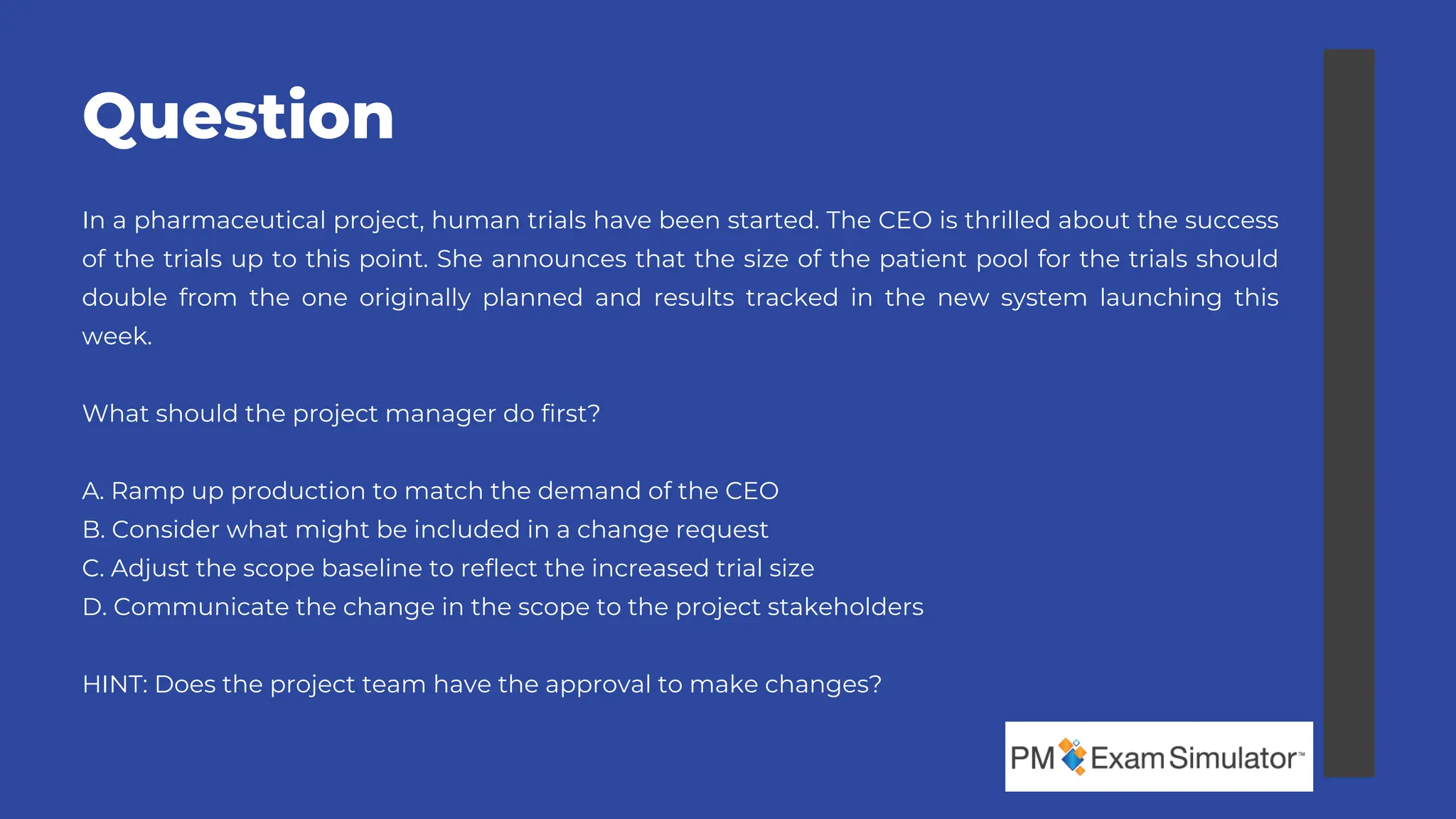 Question

In a pharmaceutical project, human trials have been started. The CEO is thrilled about the success of the trials up to this point. She announces that the size of the patient pool for the trials should double from the one originally planned and results tracked in the new system launching this week.

What should the project manager do first?

A. Ramp up production to match the demand of the CEO
B. Consider what might be included in a change request
C. Adjust the scope baseline to reflect the increased trial size
D. Communicate the change in the scope to the project stakeholders

HINT: Does the project team have the approval to make changes?

PM Exam Simulator™